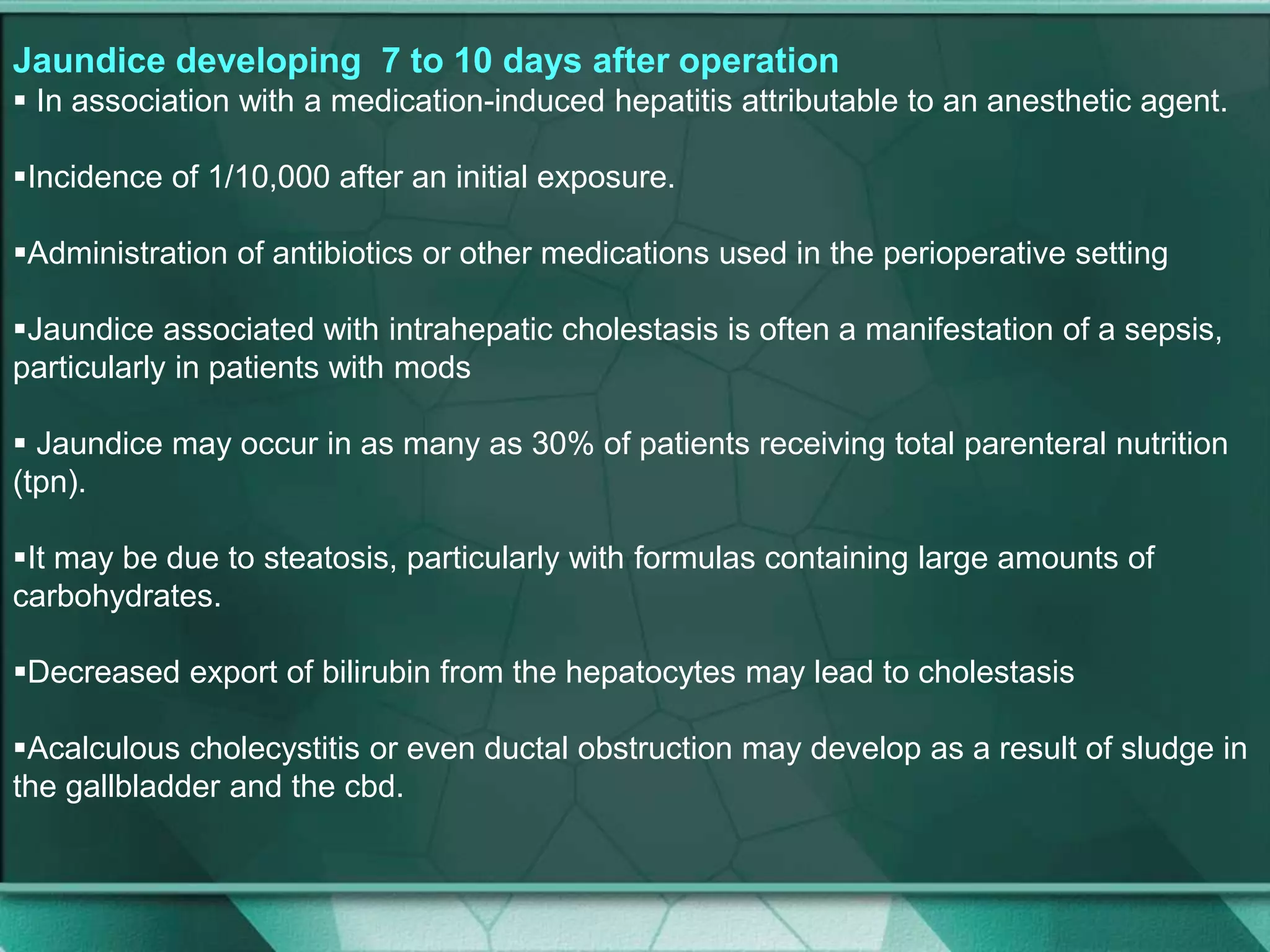 Jaundice developing 7 to 10 days after operation
▪ In association with a medication-induced hepatitis attributable to an anesthetic agent.

▪Incidence of 1/10,000 after an initial exposure.

▪Administration of antibiotics or other medications used in the perioperative setting

▪Jaundice associated with intrahepatic cholestasis is often a manifestation of a sepsis, particularly in patients with mods

▪ Jaundice may occur in as many as 30% of patients receiving total parenteral nutrition (tpn).

▪It may be due to steatosis, particularly with formulas containing large amounts of carbohydrates.

▪Decreased export of bilirubin from the hepatocytes may lead to cholestasis

▪Acalculous cholecystitis or even ductal obstruction may develop as a result of sludge in the gallbladder and the cbd.